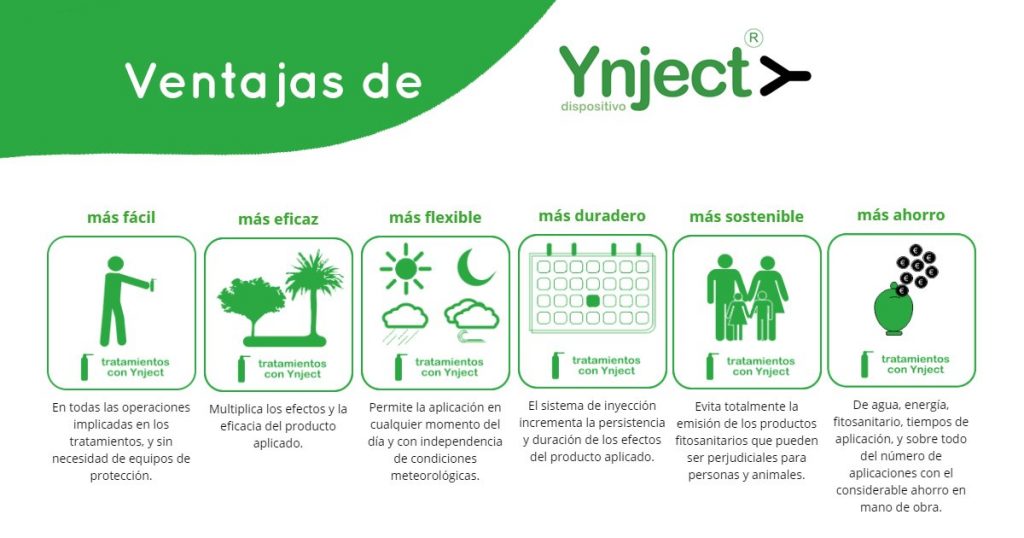 Ventajas de

Ynject®
dispositivo

más fácil

tratamientos con Ynject

En todas las operaciones implicadas en los tratamientos, y sin necesidad de equipos de protección.

más eficaz

tratamientos con Ynject

Multiplica los efectos y la eficacia del producto aplicado.

más flexible

tratamientos con Ynject

Permite la aplicación en cualquier momento del día y con independencia de condiciones meteorológicas.

más duradero

tratamientos con Ynject

El sistema de inyección incrementa la persistencia y duración de los efectos del producto aplicado.

más sostenible

tratamientos con Ynject

Evita totalmente la emisión de los productos fitosanitarios que pueden ser perjudiciales para personas y animales.

más ahorro

€ € € € € € €

tratamientos con Ynject

De agua, energía, fitosanitario, tiempos de aplicación, y sobre todo del número de aplicaciones con el considerable ahorro en mano de obra.